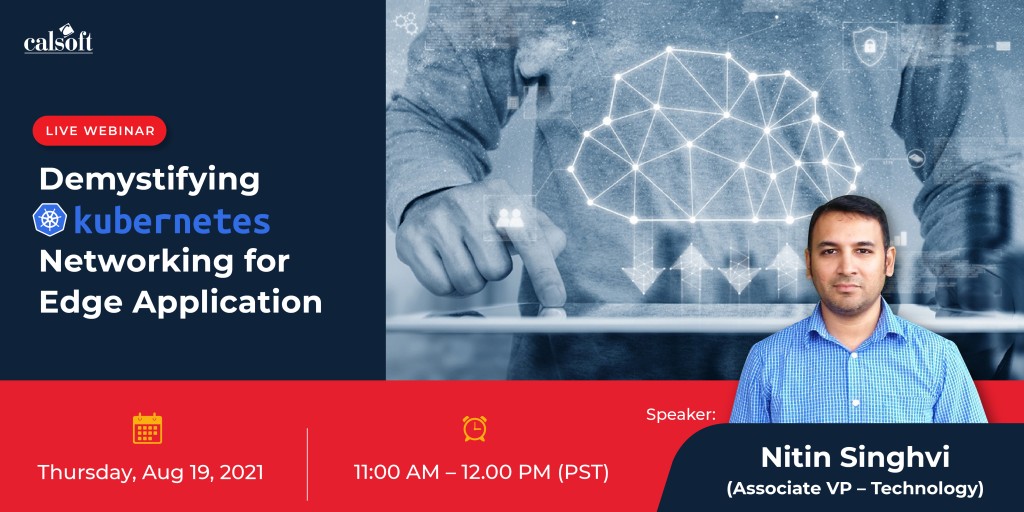 calsoft

LIVE WEBINAR

Demystifying kubernetes Networking for Edge Application

Thursday, Aug 19, 2021

11:00 AM – 12.00 PM (PST)

Speaker:

Nitin Singhvi
(Associate VP – Technology)